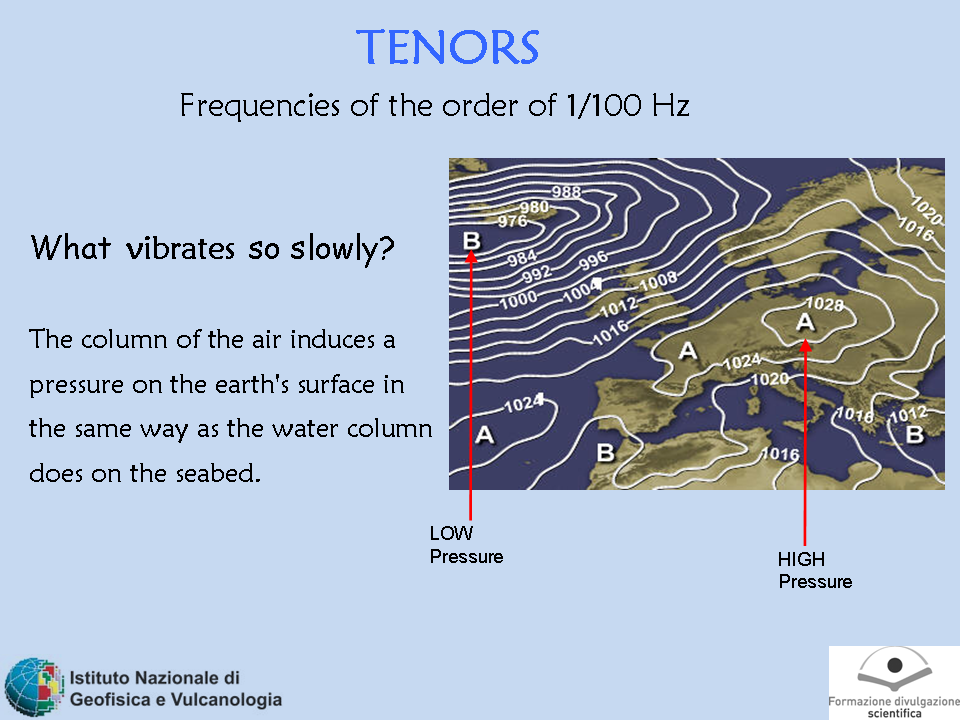 TENORS

Frequencies of the order of 1/100 Hz

What vibrates so slowly?

The column of the air induces a pressure on the earth's surface in the same way as the water column does on the seabed.

988
980
976
B
984
992
996
1000
1004
1008
1012
1016
1020
1016
1028
A
A
1024
1020
1024
A
B
1016
1016
1012
B

LOW
Pressure

HIGH
Pressure

Istituto Nazionale di
Geofisica e Vulcanologia

Formazione divulgazione scientifica